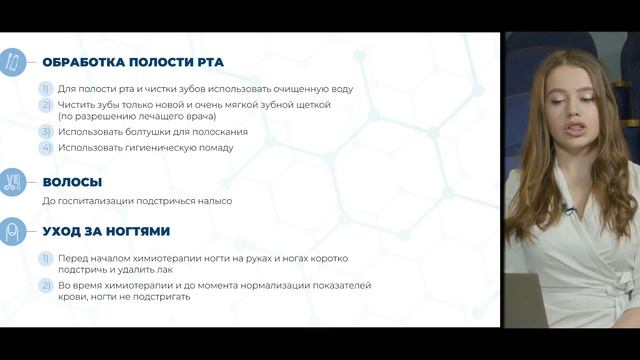 ОБРАБОТКА ПОЛОСТИ РТА

1) Для полости рта и чистки зубов использовать очищенную воду
2) Чистить зубы только новой и очень мягкой зубной щеткой (по разрешению лечащего врача)
3) Использовать болтушки для полоскания
4) Использовать гигиеническую помаду

ВОЛОСЫ

До госпитализации подстричься налысо

УХОД ЗА НОГТЯМИ

1) Перед началом химиотерапии ногти на руках и ногах коротко подстричь и удалить лак
2) Во время химиотерапии и до момента нормализации показателей крови, ногти не подстригать